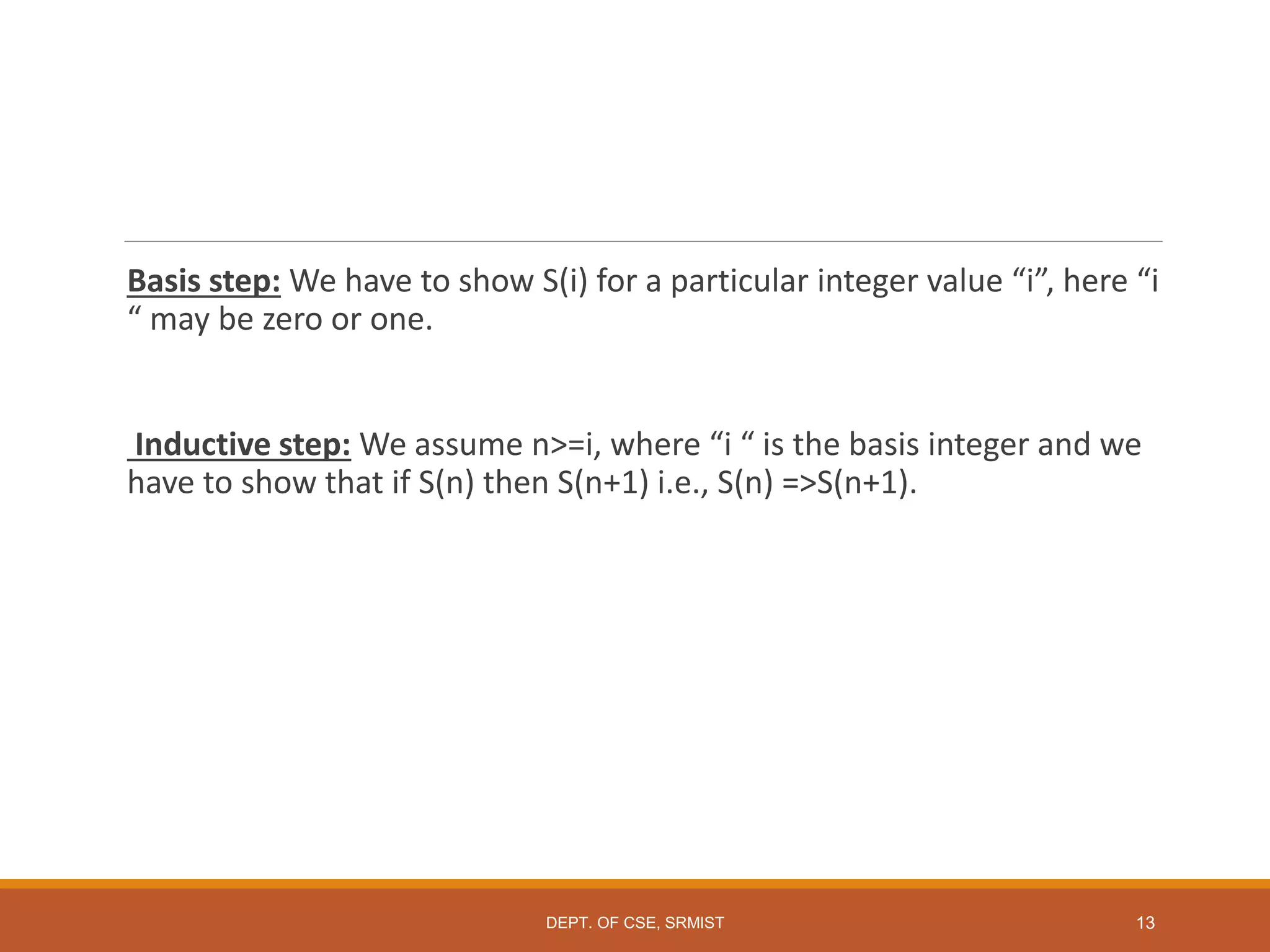 Basis step: We have to show S(i) for a particular integer value “i”, here “i “ may be zero or one.

Inductive step: We assume n>=i, where “i “ is the basis integer and we have to show that if S(n) then S(n+1) i.e., S(n) =>S(n+1).

DEPT. OF CSE, SRMIST

13